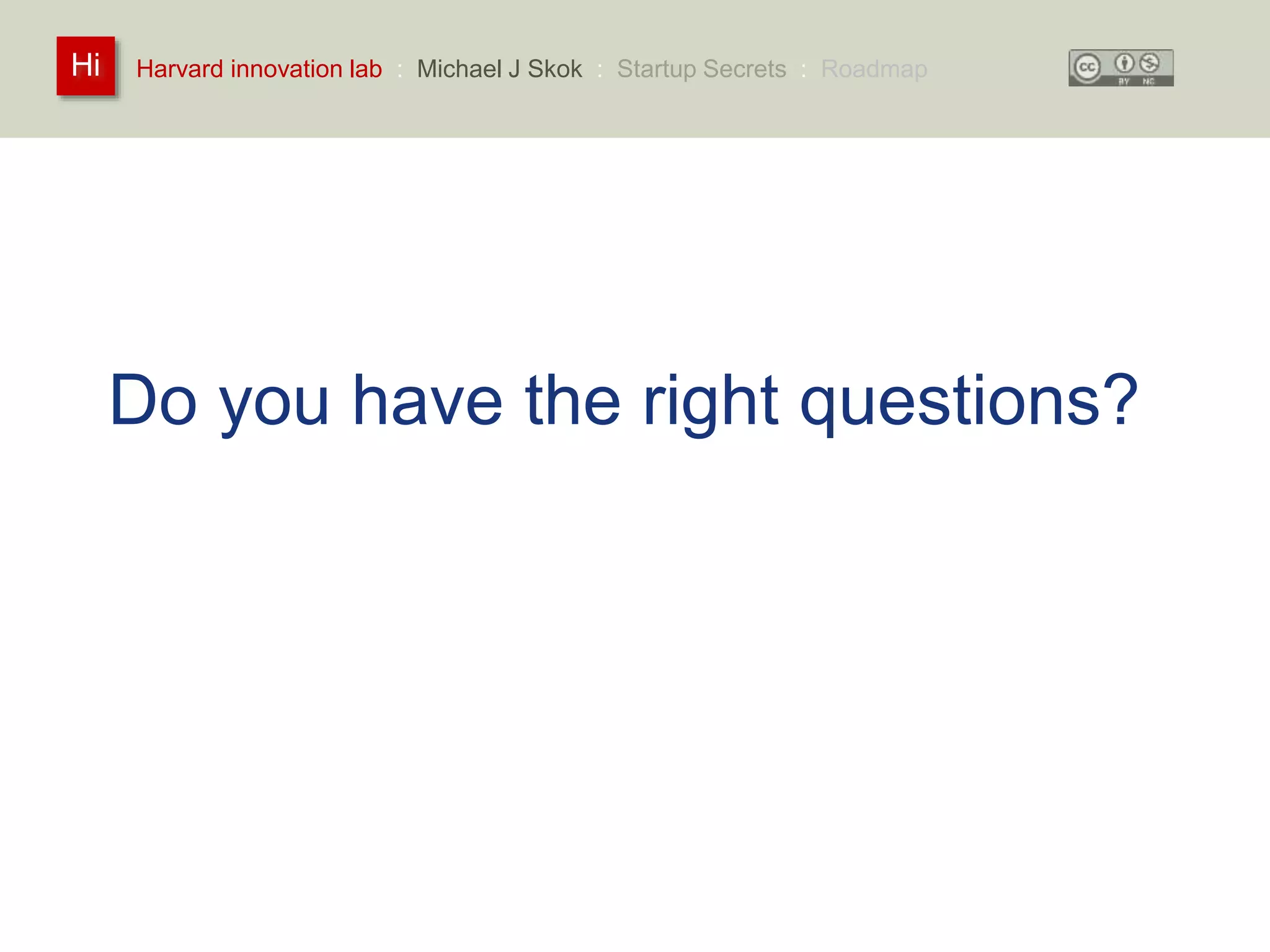 Hi Harvard innovation lab : Michael J Skok : Startup Secrets : Roadmap

cc BY NC

Do you have the right questions?